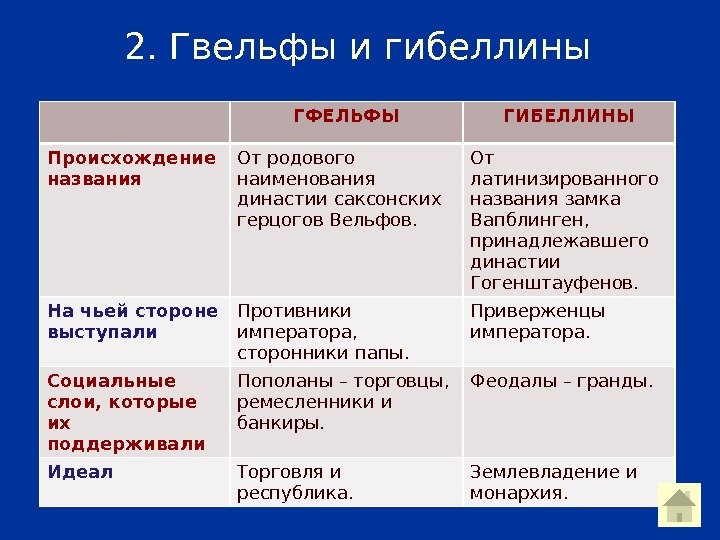 2. Гвельфы и гибеллины

|  | ГФЕЛЬФЫ | ГИБЕЛЛИНЫ |
|---|---|---|
| Происхождение названия | От родового наименования династии саксонских герцогов Вельфов. | От латинизированного названия замка Вапблинген, принадлежавшего династии Гогенштауфенов. |
| На чьей стороне выступали | Противники императора, сторонники папы. | Приверженцы императора. |
| Социальные слои, которые их поддерживали | Пополаны – торговцы, ремесленники и банкиры. | Феодалы – гранды. |
| Идеал | Торговля и республика. | Землевладение и монархия. |